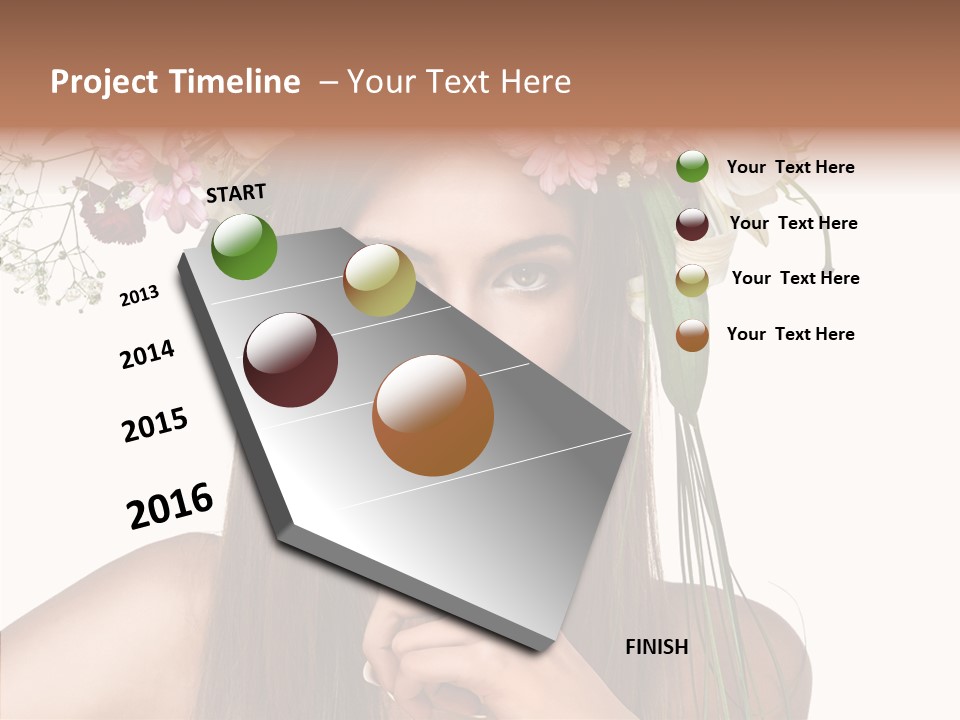 Project Timeline – Your Text Here

START

2013

2014

2015

2016

FINISH

Your Text Here

Your Text Here

Your Text Here

Your Text Here